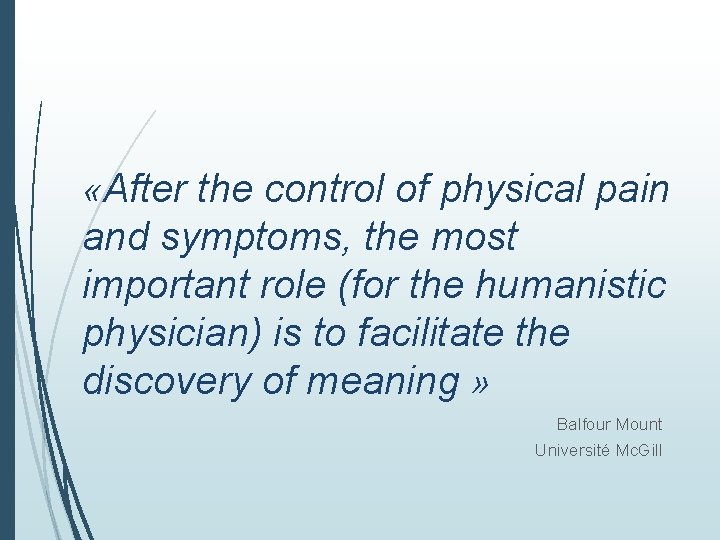 «After the control of physical pain and symptoms, the most important role (for the humanistic physician) is to facilitate the discovery of meaning »

Balfour Mount
Université McGill